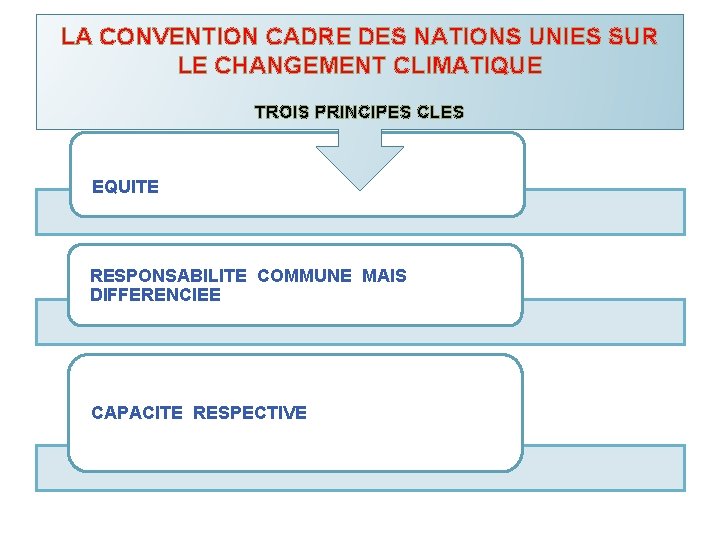 LA CONVENTION CADRE DES NATIONS UNIES SUR LE CHANGEMENT CLIMATIQUE

TROIS PRINCIPES CLES

EQUITE

RESPONSABILITE COMMUNE MAIS DIFFERENCIEE

CAPACITE RESPECTIVE